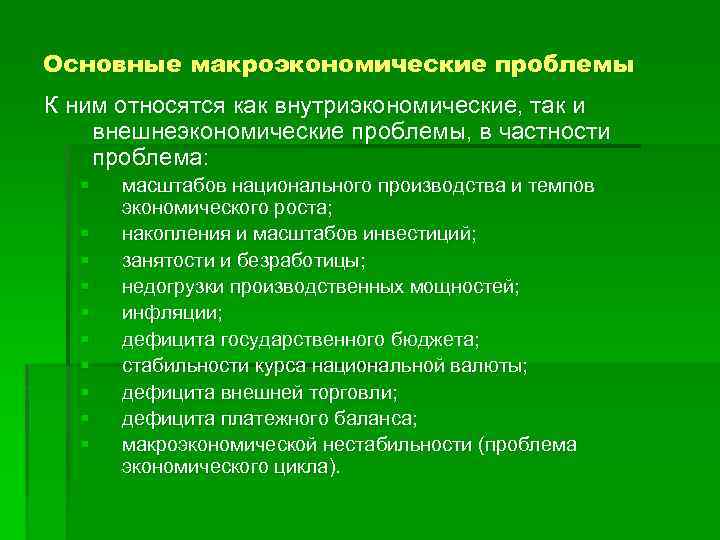 Основные макроэкономические проблемы

К ним относятся как внутриэкономические, так и внешнеэкономические проблемы, в частности проблема:

- масштабов национального производства и темпов экономического роста;
- накопления и масштабов инвестиций;
- занятости и безработицы;
- недогрузки производственных мощностей;
- инфляции;
- дефицита государственного бюджета;
- стабильности курса национальной валюты;
- дефицита внешней торговли;
- дефицита платежного баланса;
- макроэкономической нестабильности (проблема экономического цикла).